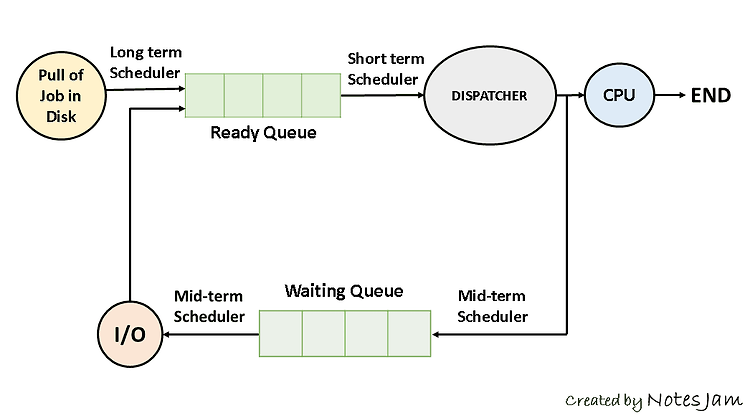 Pull of Job in Disk

Long term Scheduler

Ready Queue

Short term Scheduler

DISPATCHER

CPU

END

Mid-term Scheduler

Waiting Queue

Mid-term Scheduler

I/O

Created by Notes Jam